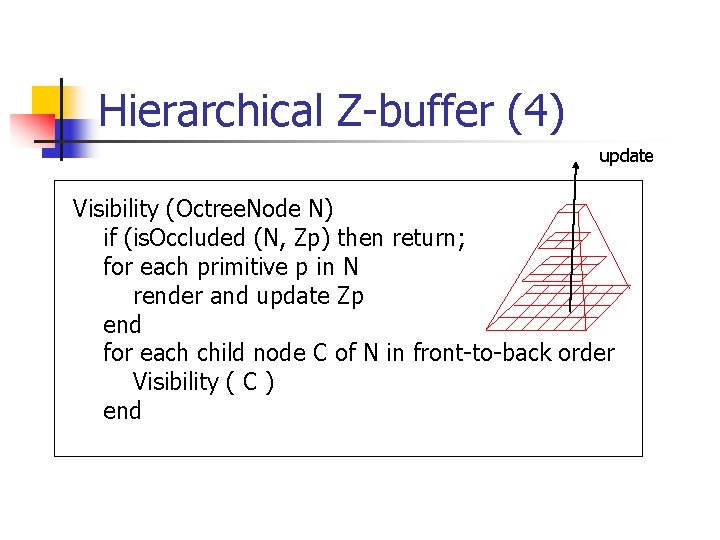 Hierarchical Z-buffer (4)

update

Visibility (OctreeNode N)
if (isOccluded (N, Zp) then return;
for each primitive p in N
render and update Zp
end
for each child node C of N in front-to-back order
Visibility ( C )
end